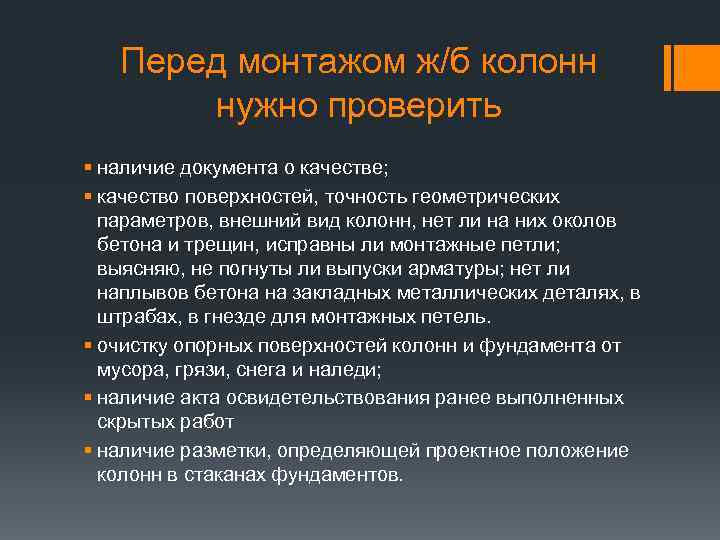 Перед монтажом ж/б колонн нужно проверить

▪ наличие документа о качестве;
▪ качество поверхностей, точность геометрических параметров, внешний вид колонн, нет ли на них околов бетона и трещин, исправны ли монтажные петли; выясняю, не погнуты ли выпуски арматуры; нет ли наплывов бетона на закладных металлических деталях, в штрабах, в гнезде для монтажных петель.
▪ очистку опорных поверхностей колонн и фундамента от мусора, грязи, снега и наледи;
▪ наличие акта освидетельствования ранее выполненных скрытых работ
▪ наличие разметки, определяющей проектное положение колонн в стаканах фундаментов.